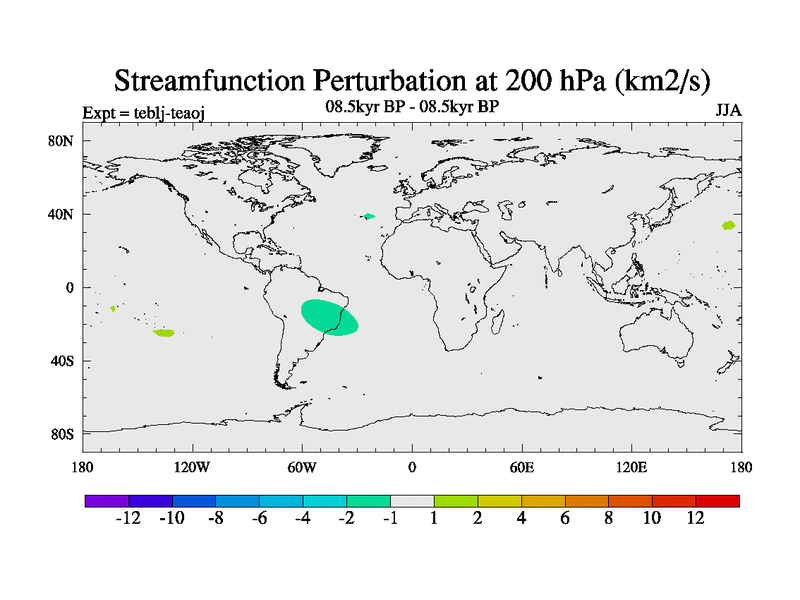 Streamfunction Perturbation at 200 hPa (km2/s)

Expt = teblj-teaoj

08.5kyr BP - 08.5kyr BP

JJA

80N
40N
0
40S
80S

180
120W
60W
0
60E
120E
180

-12
-10
-8
-6
-4
-2
-1
1
2
4
6
8
10
12